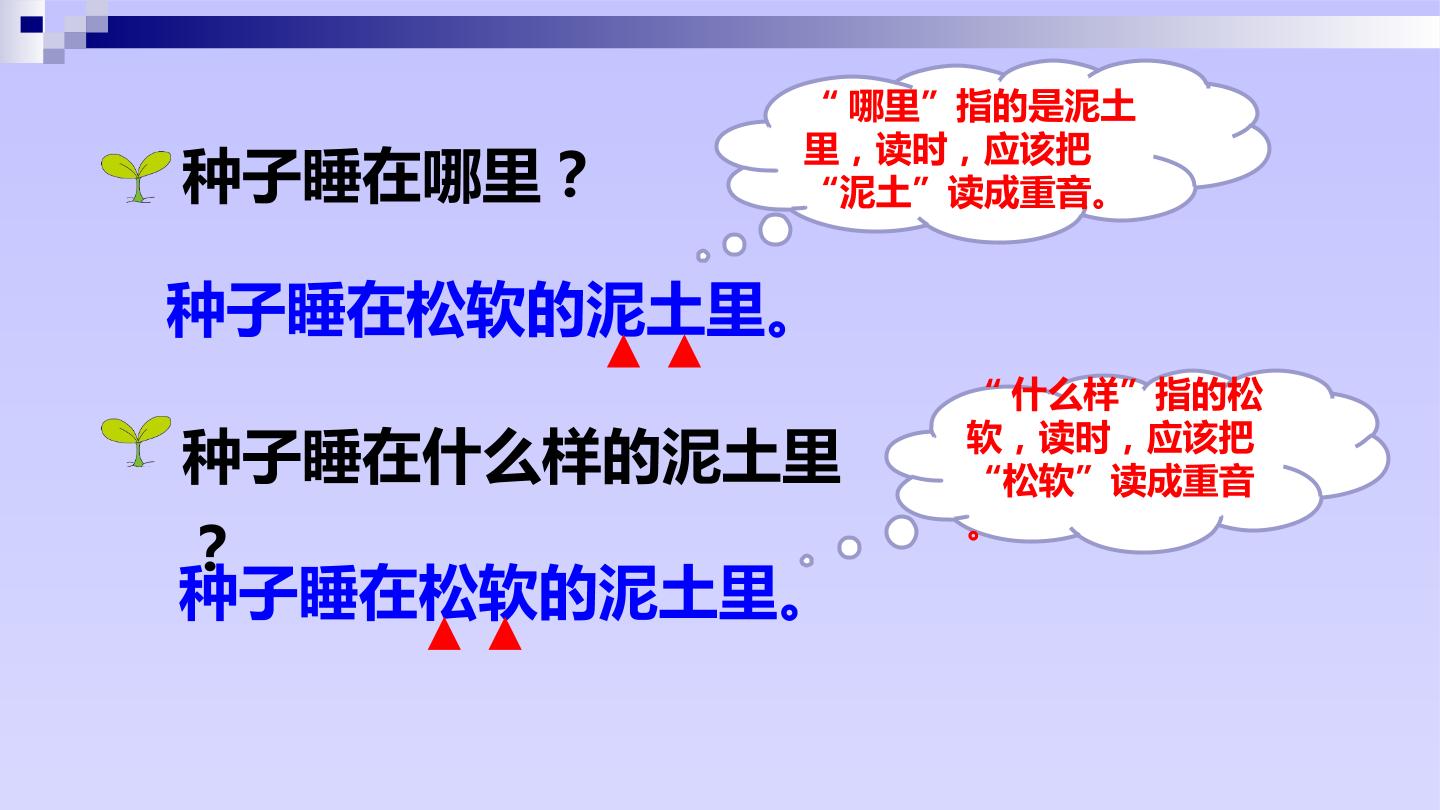 种子睡在哪里？

“哪里”指的是泥土里，读时，应该把“泥土”读成重音。

种子睡在松软的泥土里。

种子睡在什么样的泥土里？

“什么样”指的松软，读时，应该把“松软”读成重音。

种子睡在松软的泥土里。